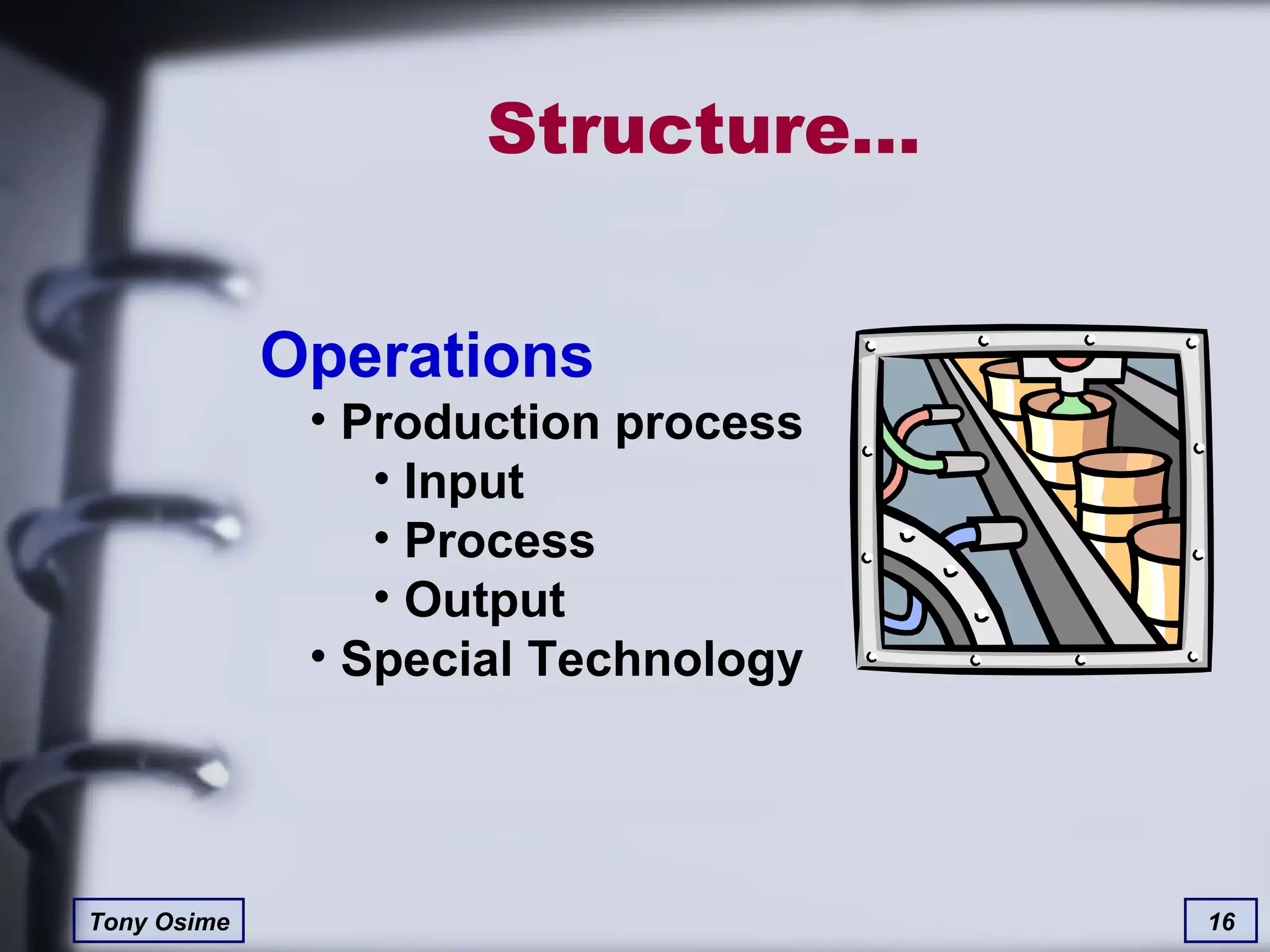 Structure...

Operations

• Production process

• Input

• Process

• Output

• Special Technology

Tony Osime

16